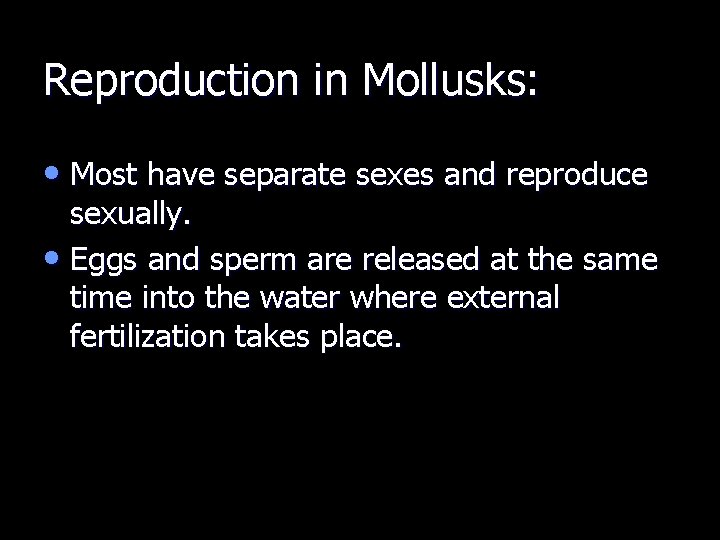 Reproduction in Mollusks:

• Most have separate sexes and reproduce sexually.
• Eggs and sperm are released at the same time into the water where external fertilization takes place.